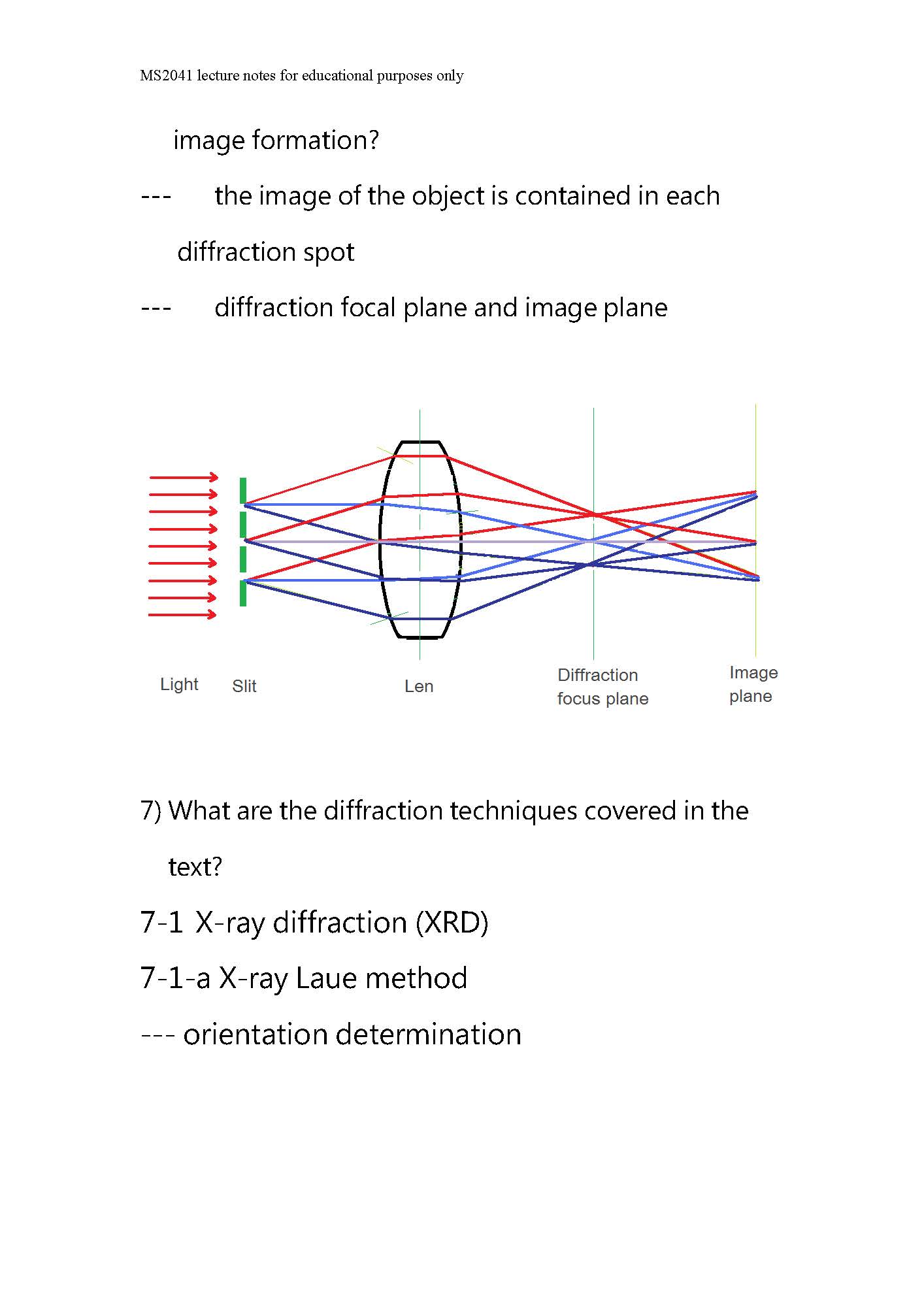 MS2041 lecture notes for educational purposes only

image formation?

--- the image of the object is contained in each diffraction spot

--- diffraction focal plane and image plane

Light

Slit

Len

Diffraction focus plane

Image plane

7) What are the diffraction techniques covered in the text?

7-1 X-ray diffraction (XRD)

7-1-a X-ray Laue method

--- orientation determination